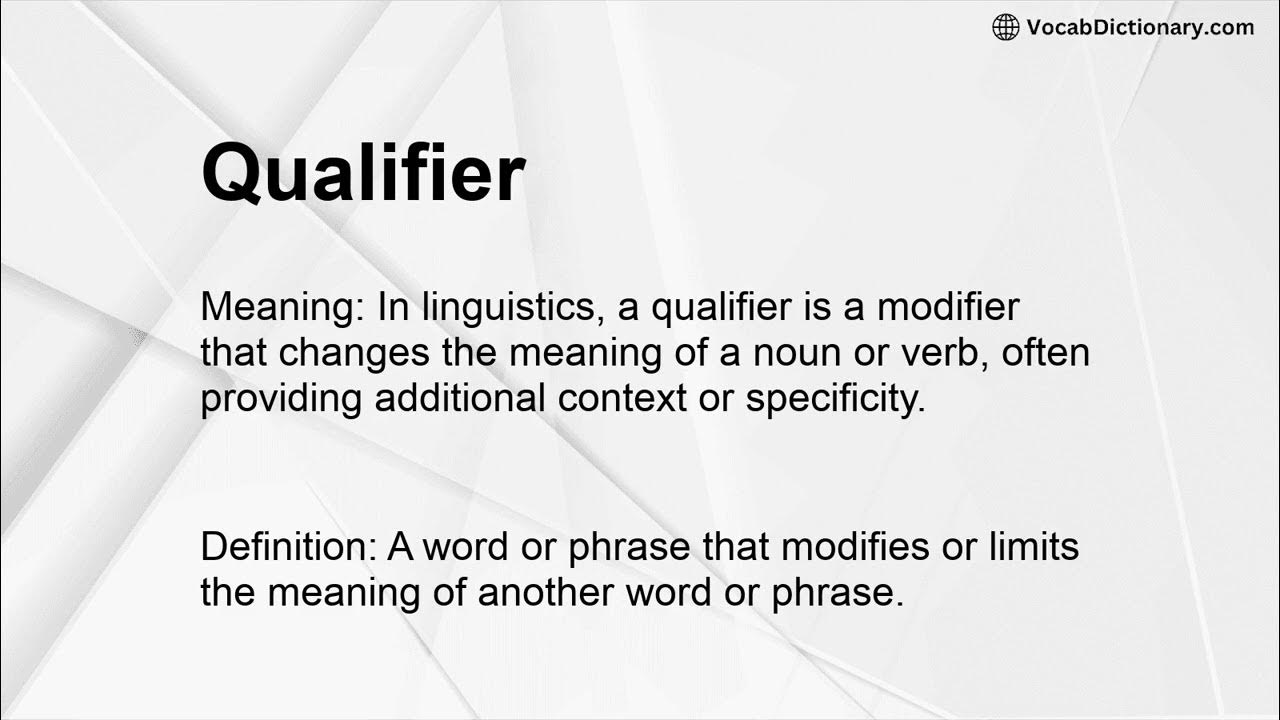 VocabDictionary.com

Qualifier

Meaning: In linguistics, a qualifier is a modifier that changes the meaning of a noun or verb, often providing additional context or specificity.

Definition: A word or phrase that modifies or limits the meaning of another word or phrase.